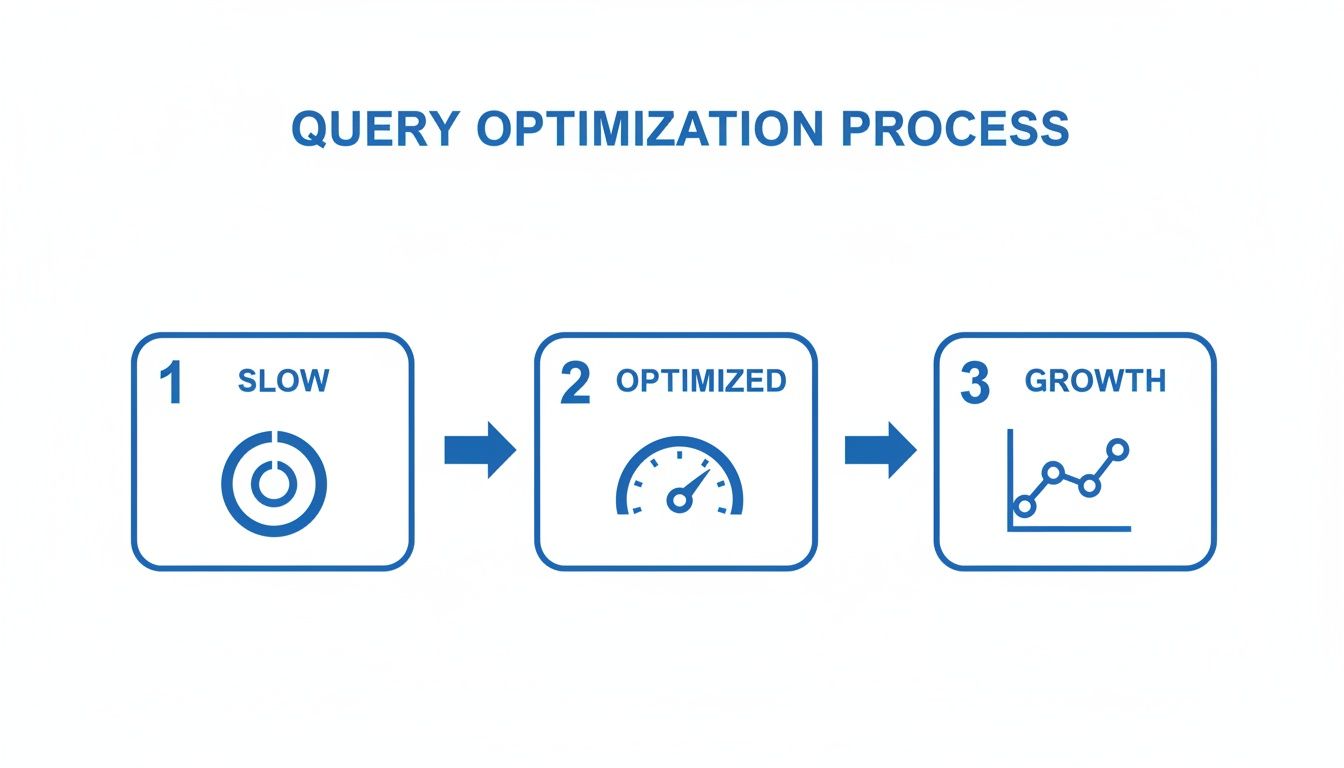 QUERY OPTIMIZATION PROCESS

1 SLOW

2 OPTIMIZED

3 GROWTH